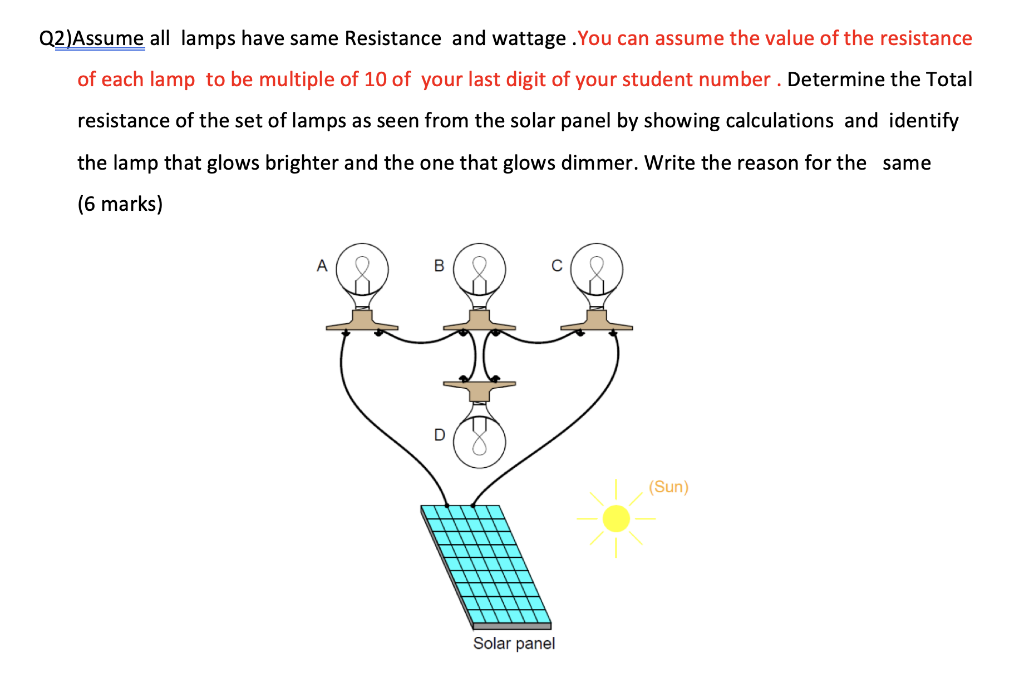 Q2)Assume all lamps have same Resistance and wattage .You can assume the value of the resistance of each lamp to be multiple of 10 of your last digit of your student number . Determine the Total resistance of the set of lamps as seen from the solar panel by showing calculations and identify the lamp that glows brighter and the one that glows dimmer. Write the reason for the same (6 marks)

A

B

C

D

(Sun)

Solar panel